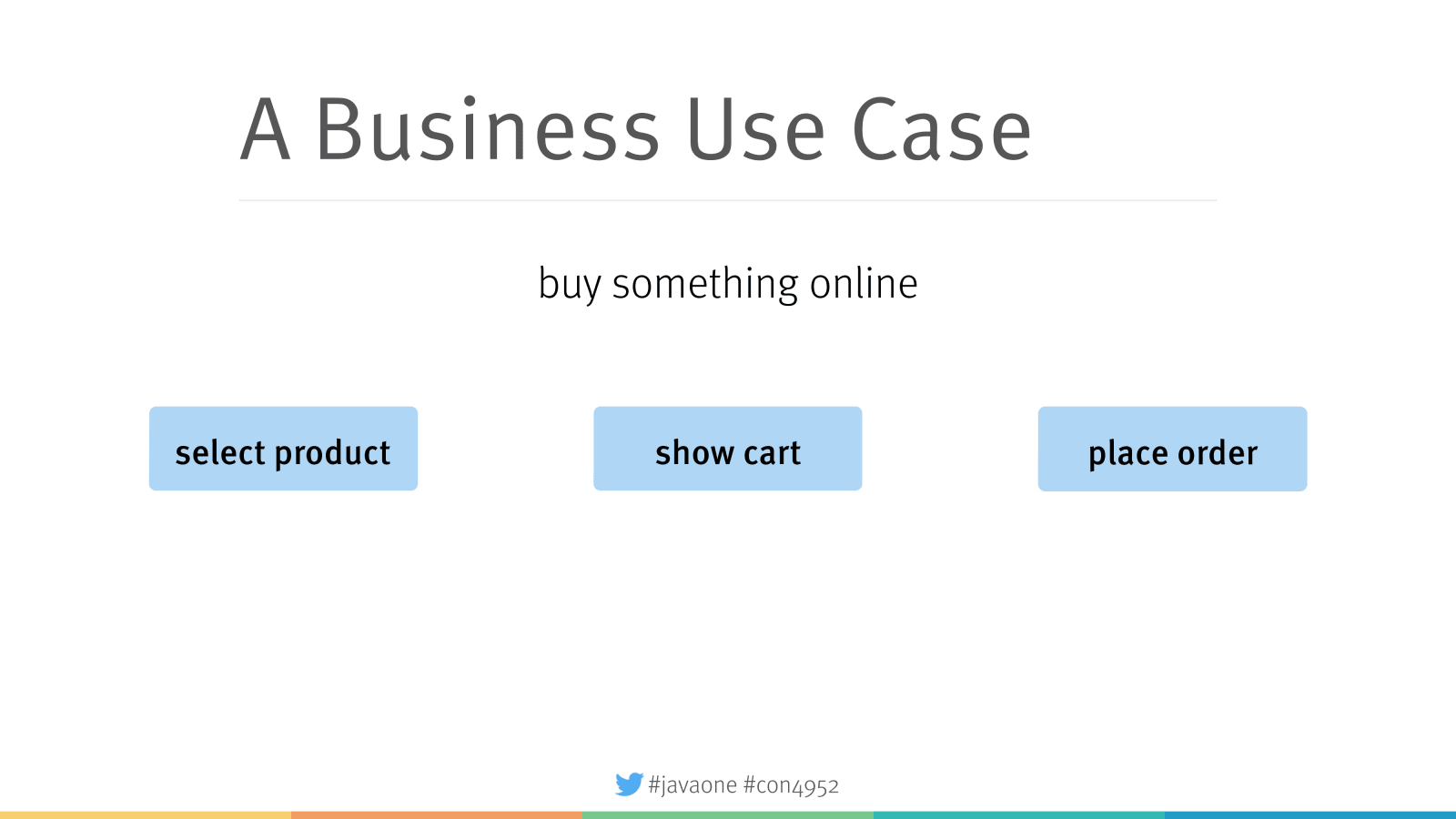 A Business Use Case

buy something online

select product

show cart

place order

#javaone #con4952